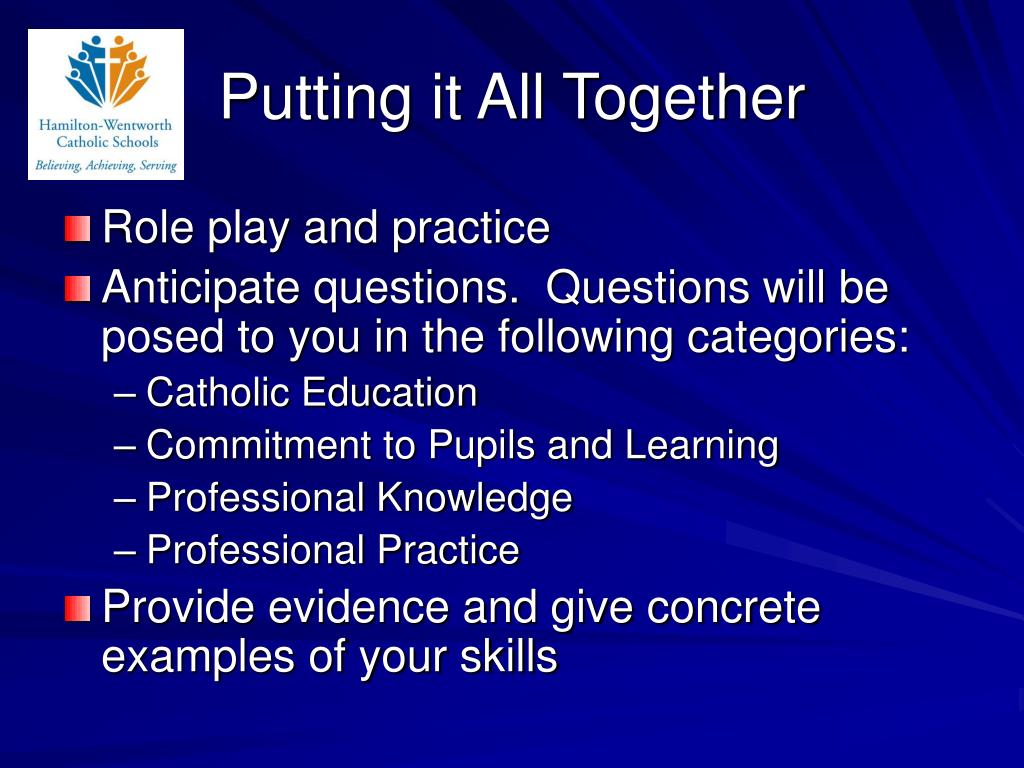 Hamilton-Wentworth Catholic Schools
Believing, Achieving, Serving

Putting it All Together

Role play and practice

Anticipate questions. Questions will be posed to you in the following categories:

– Catholic Education
– Commitment to Pupils and Learning
– Professional Knowledge
– Professional Practice

Provide evidence and give concrete examples of your skills